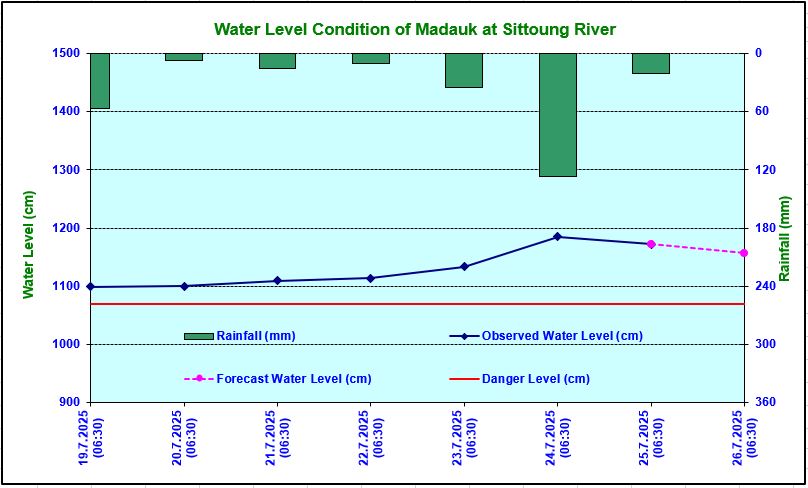 Water Level Condition of Madauk at Sittoung River

Water Level (cm)

1500
1400
1300
1200
1100
1000
900

Rainfall (mm)

0
60
120
180
240
300
360

Rainfall (mm)
Observed Water Level (cm)
Forecast Water Level (cm)
Danger Level (cm)

19.7.2025 (06:30)
20.7.2025 (06:30)
21.7.2025 (06:30)
22.7.2025 (06:30)
23.7.2025 (06:30)
24.7.2025 (06:30)
25.7.2025 (06:30)
26.7.2025 (06:30)